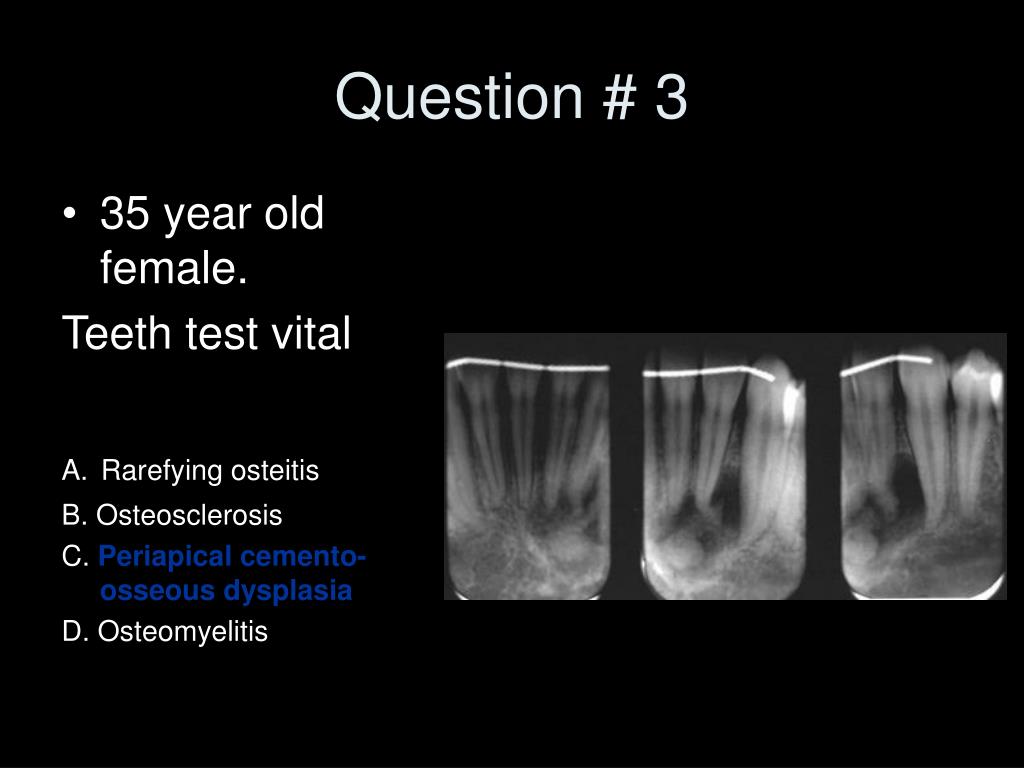 Question # 3

• 35 year old female.

Teeth test vital

A. Rarefying osteitis

B. Osteosclerosis

C. Periapical cemento-osseous dysplasia

D. Osteomyelitis